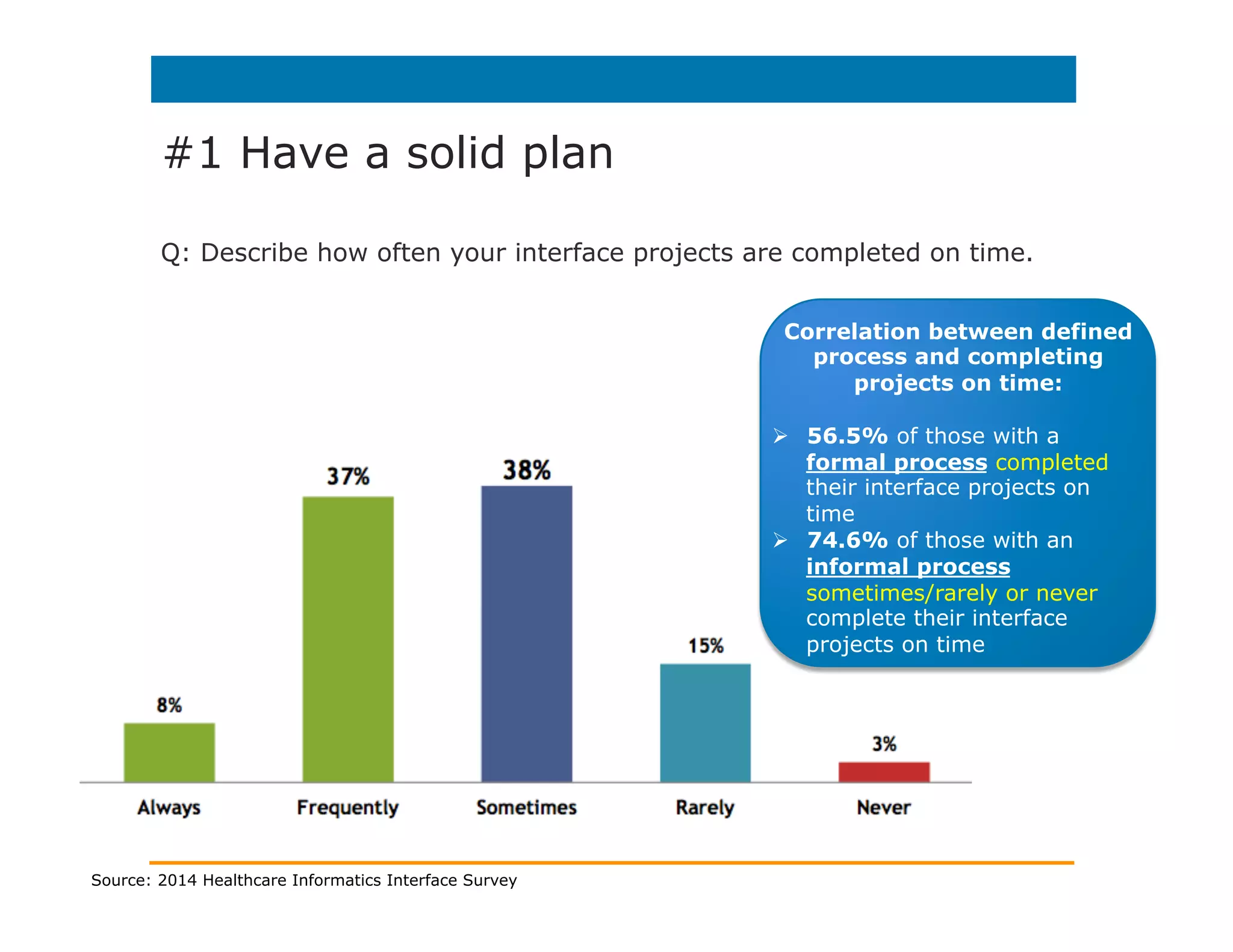 #1 Have a solid plan

Q: Describe how often your interface projects are completed on time.

Correlation between defined process and completing projects on time:

➢ 56.5% of those with a formal process completed their interface projects on time

➢ 74.6% of those with an informal process sometimes/rarely or never complete their interface projects on time

8%
37%
38%
15%
3%

Always
Frequently
Sometimes
Rarely
Never

Source: 2014 Healthcare Informatics Interface Survey